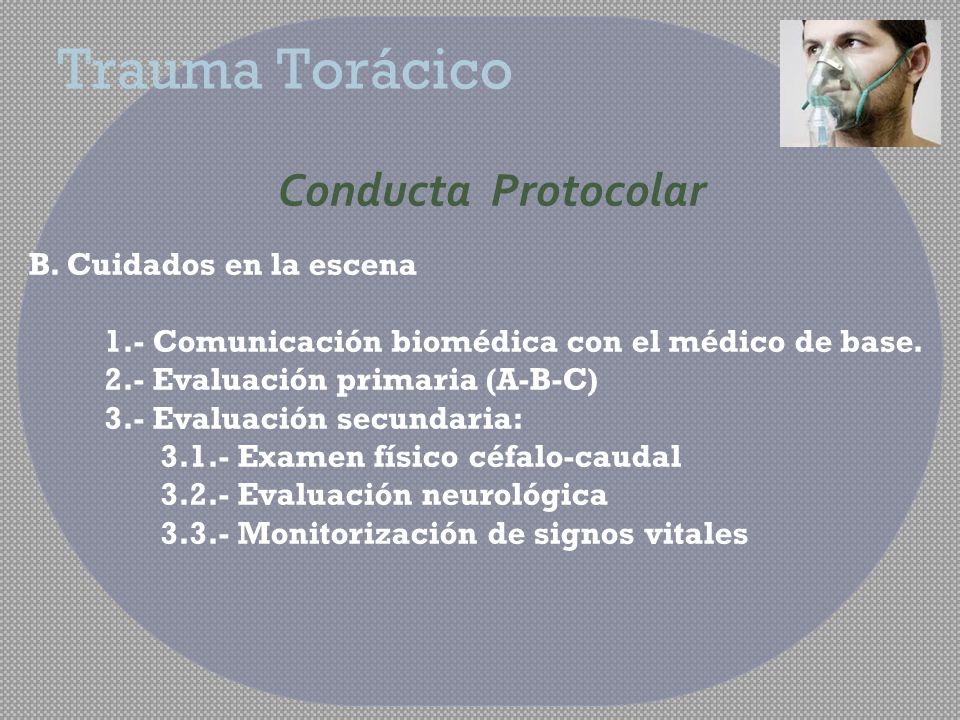 Trauma Torácico

Conducta Protocolar

B. Cuidados en la escena

1.- Comunicación biomédica con el médico de base.
2.- Evaluación primaria (A-B-C)
3.- Evaluación secundaria:
3.1.- Examen físico céfalo-caudal
3.2.- Evaluación neurológica
3.3.- Monitorización de signos vitales